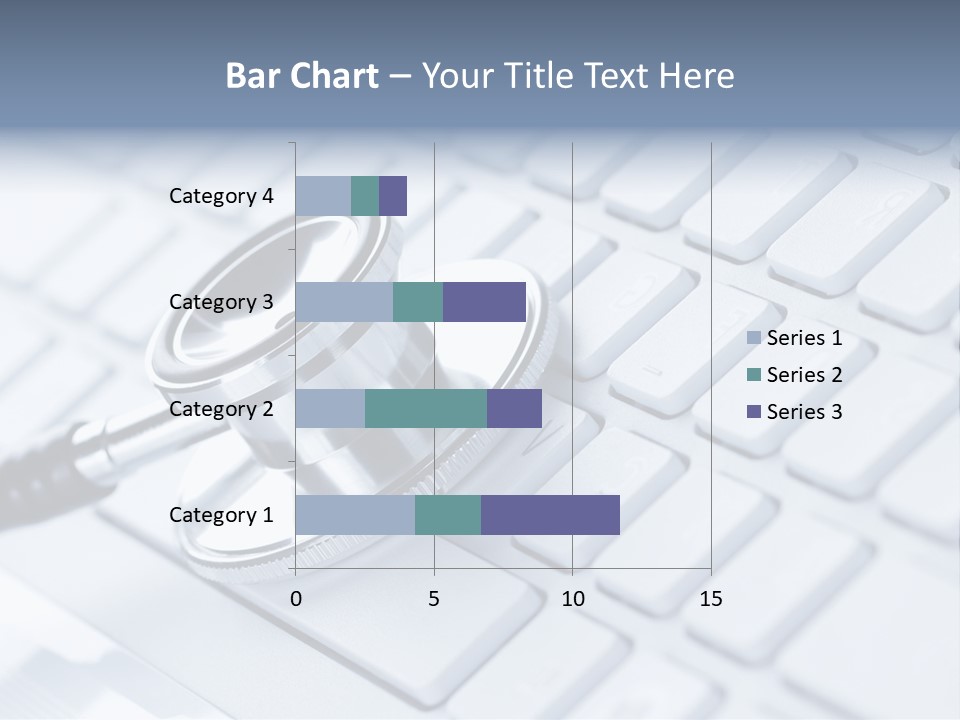 Bar Chart – Your Title Text Here

Category 4
Category 3
Category 2
Category 1

0
5
10
15

Series 1
Series 2
Series 3